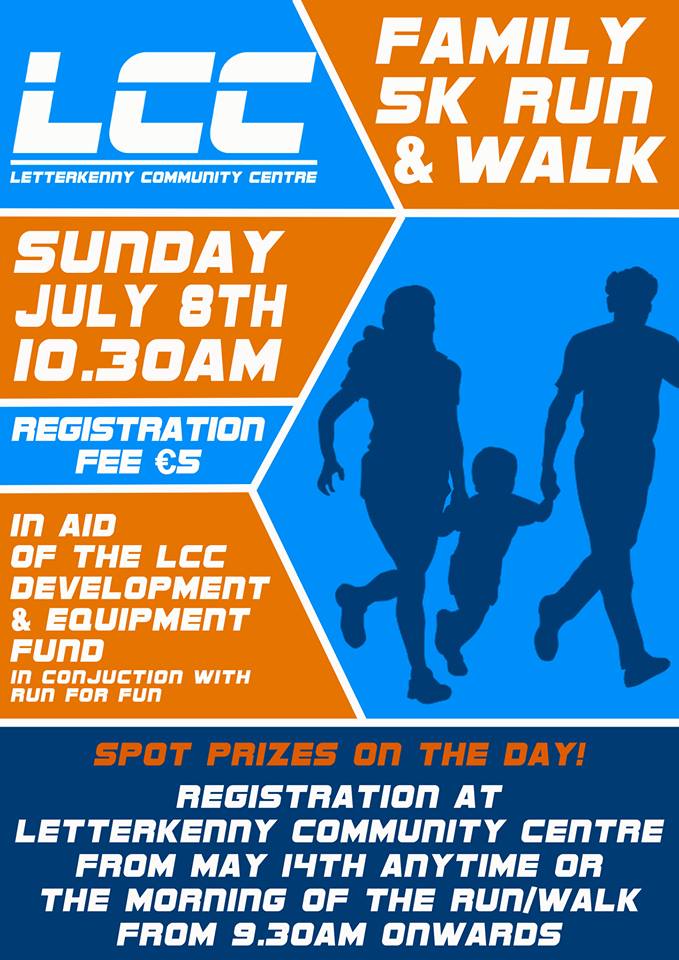 LCC
LETTERKENNY COMMUNITY CENTRE

FAMILY 5K RUN & WALK

SUNDAY JULY 8TH 10.30AM

REGISTRATION FEE €5

IN AID OF THE LCC DEVELOPMENT & EQUIPMENT FUND
IN CONJUCTION WITH RUN FOR FUN

SPOT PRIZES ON THE DAY!

REGISTRATION AT LETTERKENNY COMMUNITY CENTRE FROM MAY 14TH ANYTIME OR THE MORNING OF THE RUN/WALK FROM 9.30AM ONWARDS